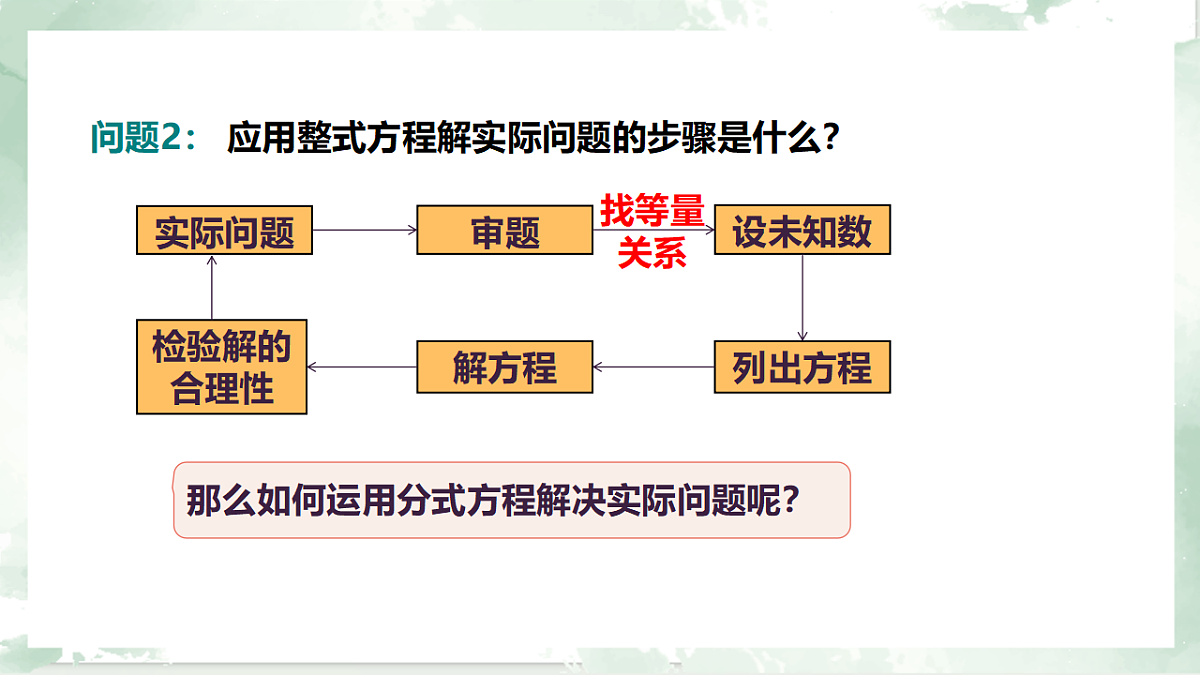 问题2： 应用整式方程解实际问题的步骤是什么？

实际问题

审题

找等量关系

设未知数

列出方程

解方程

检验解的合理性

那么如何运用分式方程解决实际问题呢？